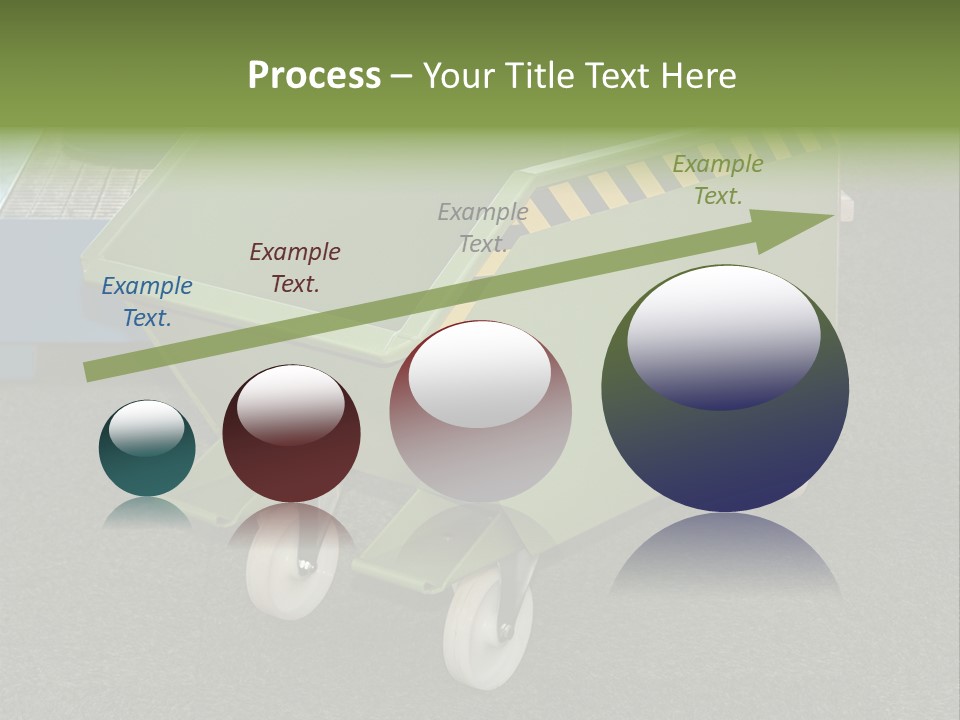 Process – Your Title Text Here

Example Text.

Example Text.

Example Text.

Example Text.